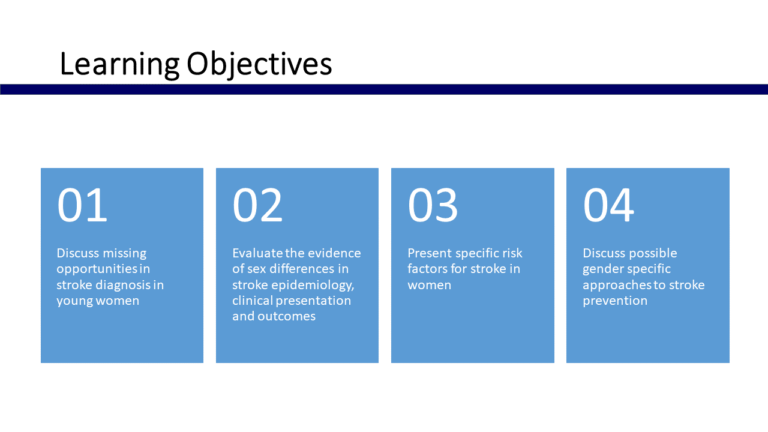 Learning Objectives

01

Discuss missing opportunities in stroke diagnosis in young women

02

Evaluate the evidence of sex differences in stroke epidemiology, clinical presentation and outcomes

03

Present specific risk factors for stroke in women

04

Discuss possible gender specific approaches to stroke prevention